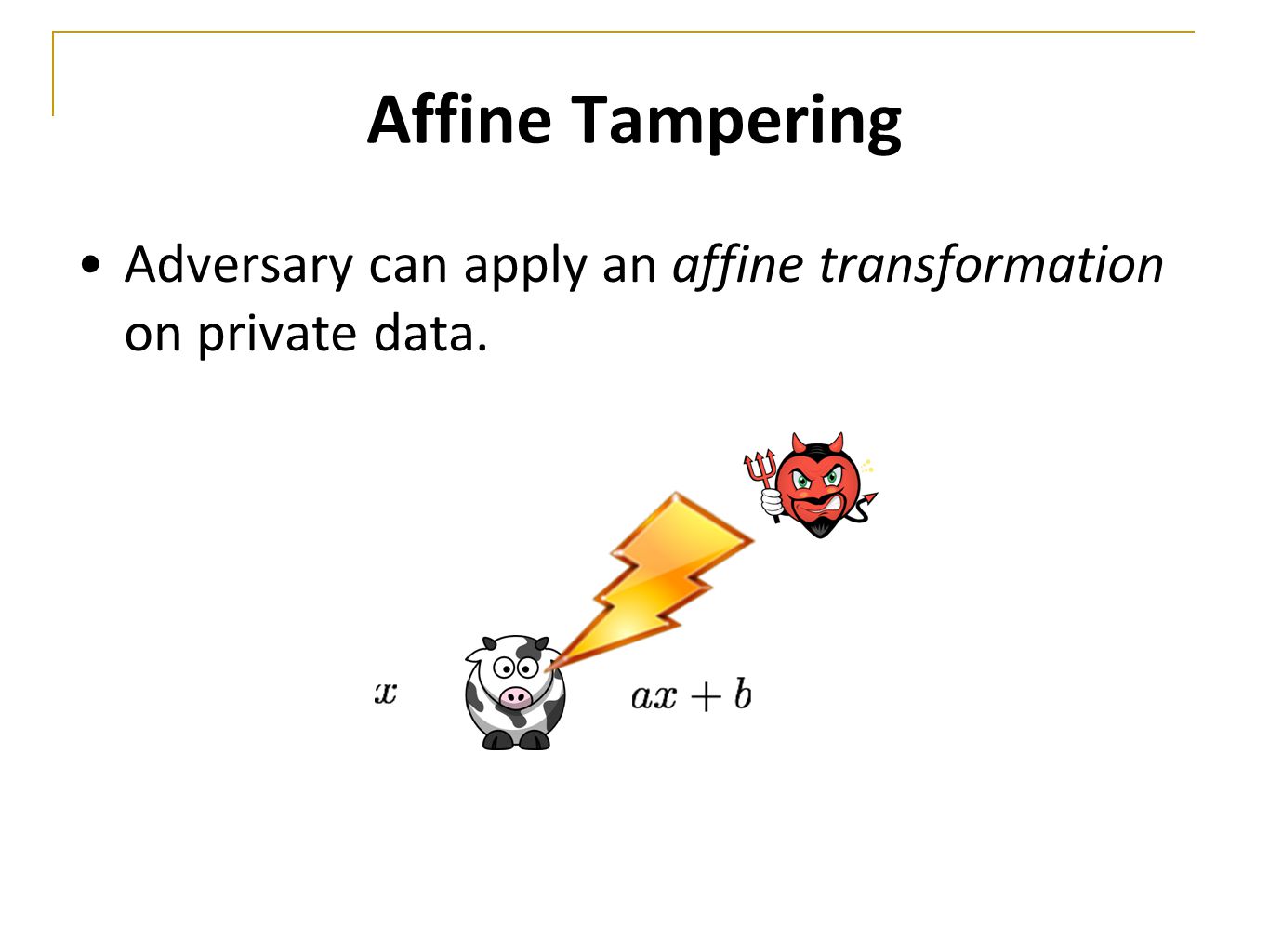 Affine Tampering

• Adversary can apply an affine transformation on private data.

$x$

$ax + b$